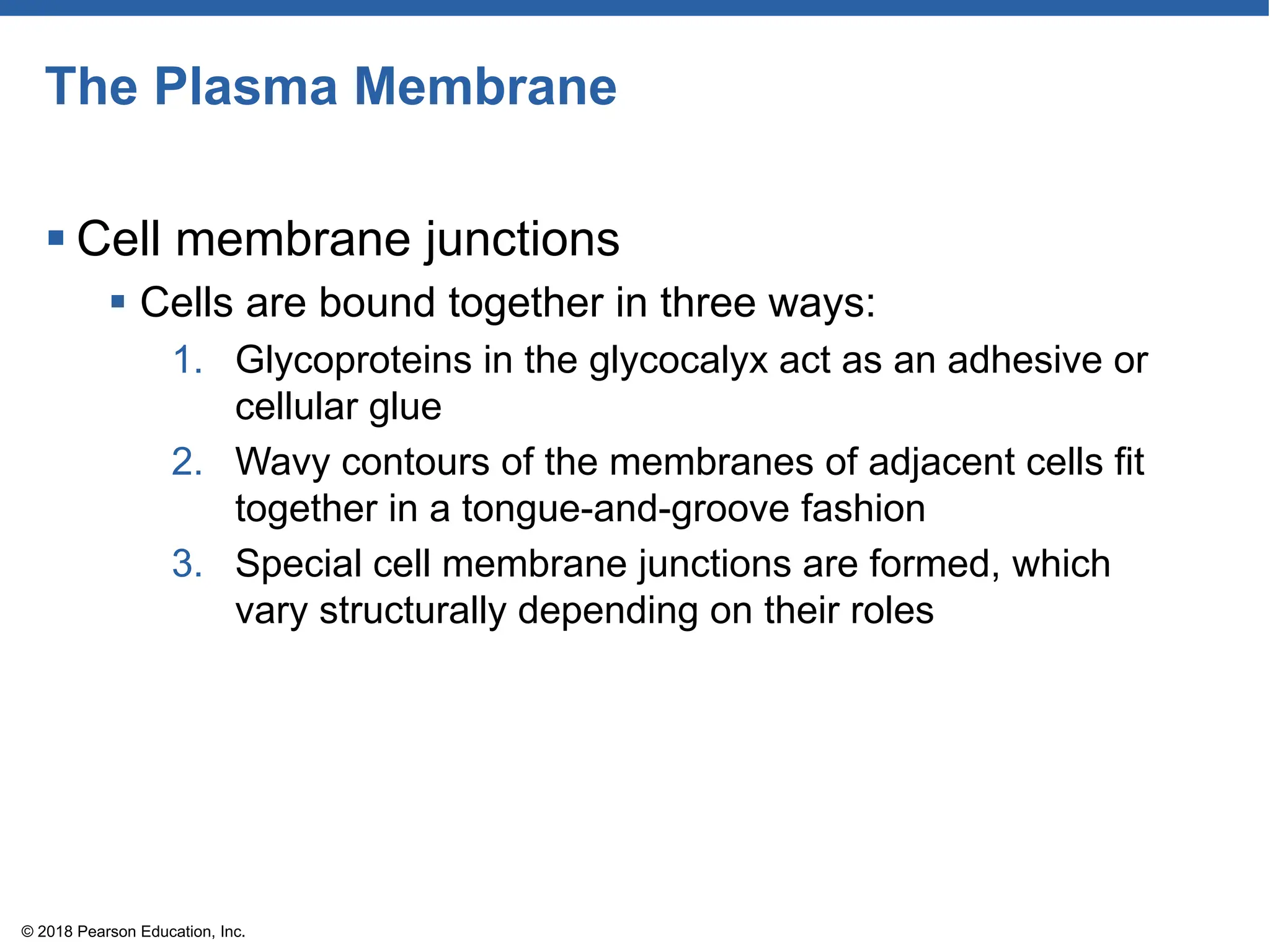 The Plasma Membrane

▪ Cell membrane junctions

▪ Cells are bound together in three ways:

1. Glycoproteins in the glycocalyx act as an adhesive or cellular glue

2. Wavy contours of the membranes of adjacent cells fit together in a tongue-and-groove fashion

3. Special cell membrane junctions are formed, which vary structurally depending on their roles

© 2018 Pearson Education, Inc.